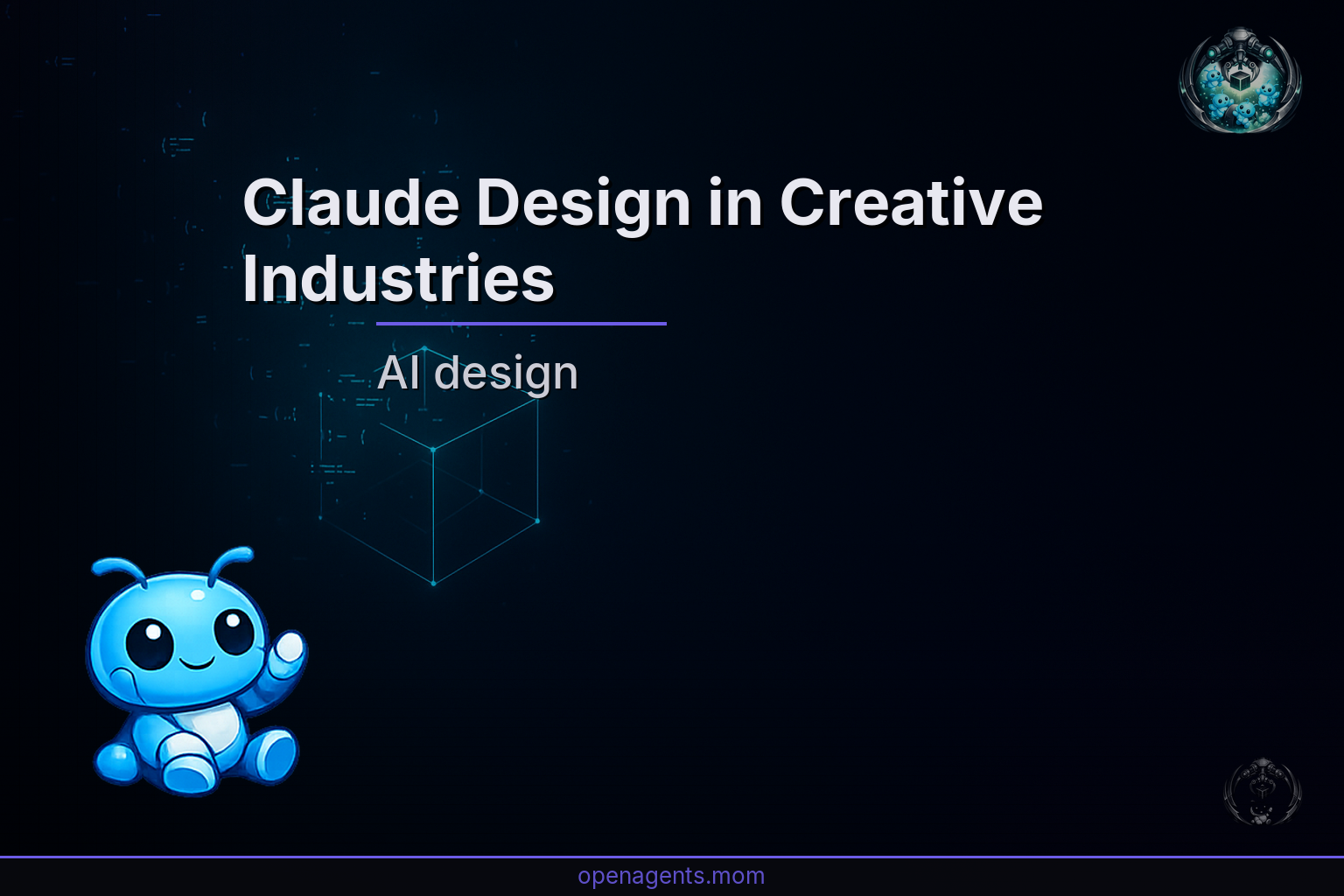 Claude Design in Creative Industries

AI design

openagents.mom